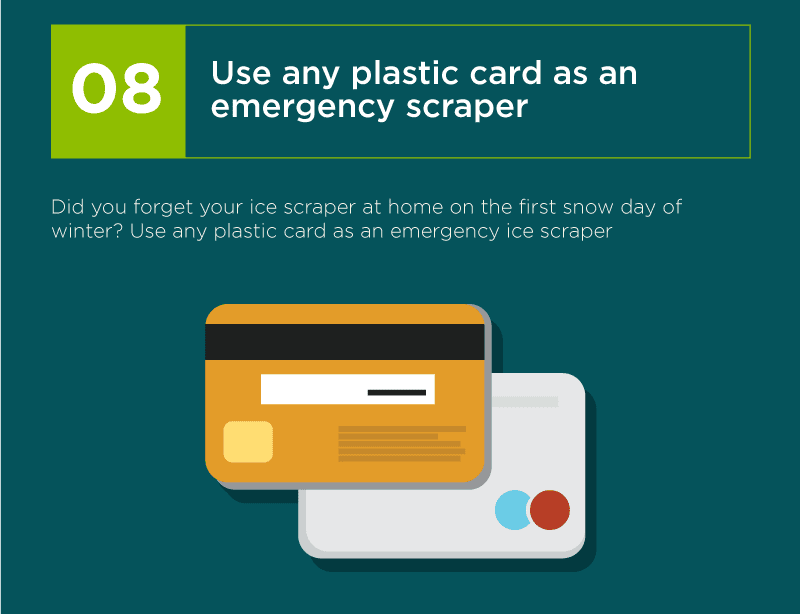 08

Use any plastic card as an emergency scraper

Did you forget your ice scraper at home on the first snow day of winter? Use any plastic card as an emergency ice scraper